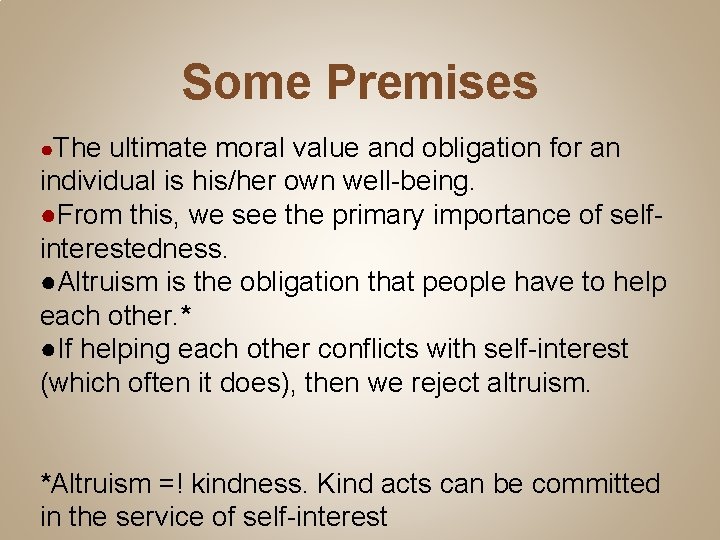 Some Premises

●The ultimate moral value and obligation for an individual is his/her own well-being.
●From this, we see the primary importance of self-interestedness.
●Altruism is the obligation that people have to help each other.*
●If helping each other conflicts with self-interest (which often it does), then we reject altruism.

*Altruism =! kindness. Kind acts can be committed in the service of self-interest